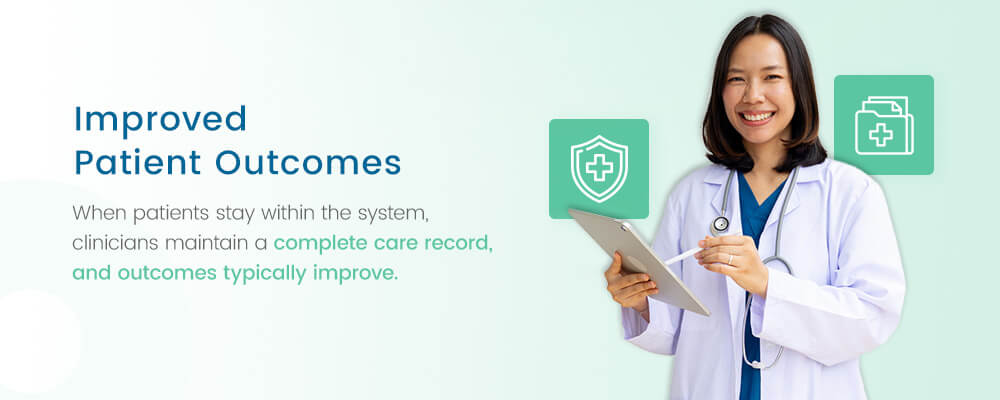 Improved
Patient Outcomes

When patients stay within the system, clinicians maintain a complete care record, and outcomes typically improve.